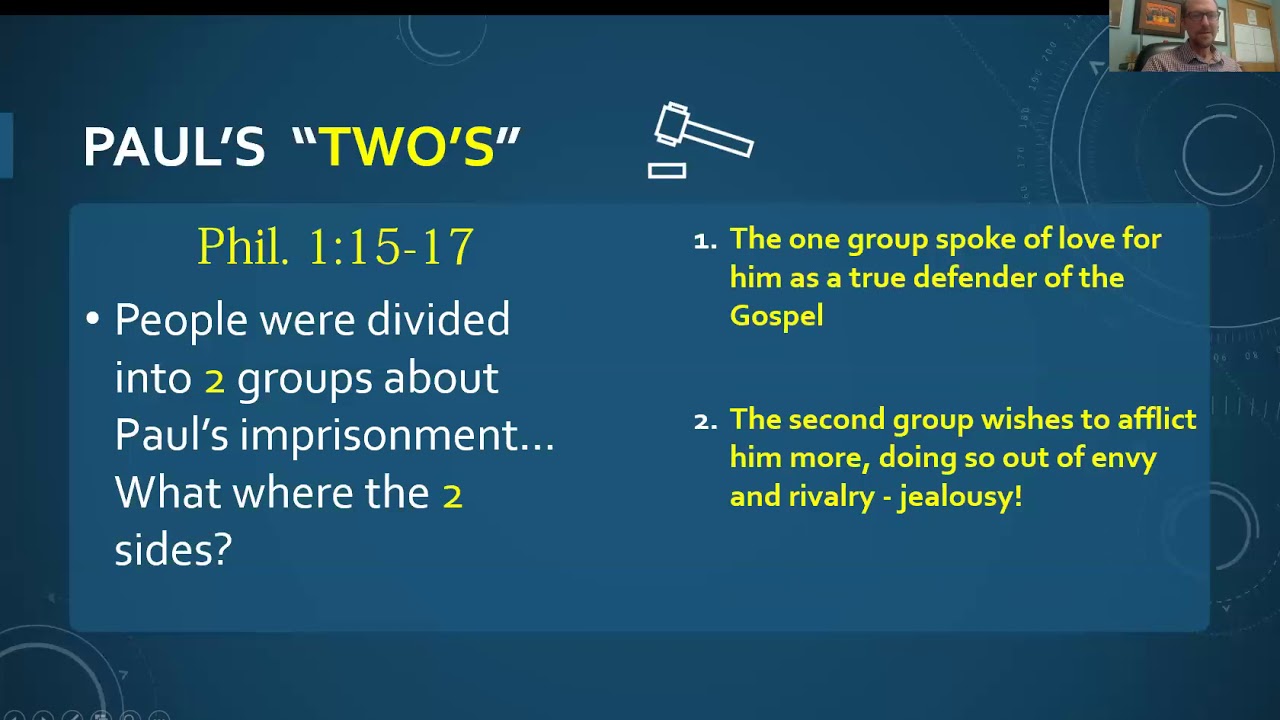 PAUL'S "TWO'S"

Phil. 1:15-17

• People were divided into 2 groups about Paul's imprisonment… What where the 2 sides?

1. The one group spoke of love for him as a true defender of the Gospel

2. The second group wishes to afflict him more, doing so out of envy and rivalry - jealousy!